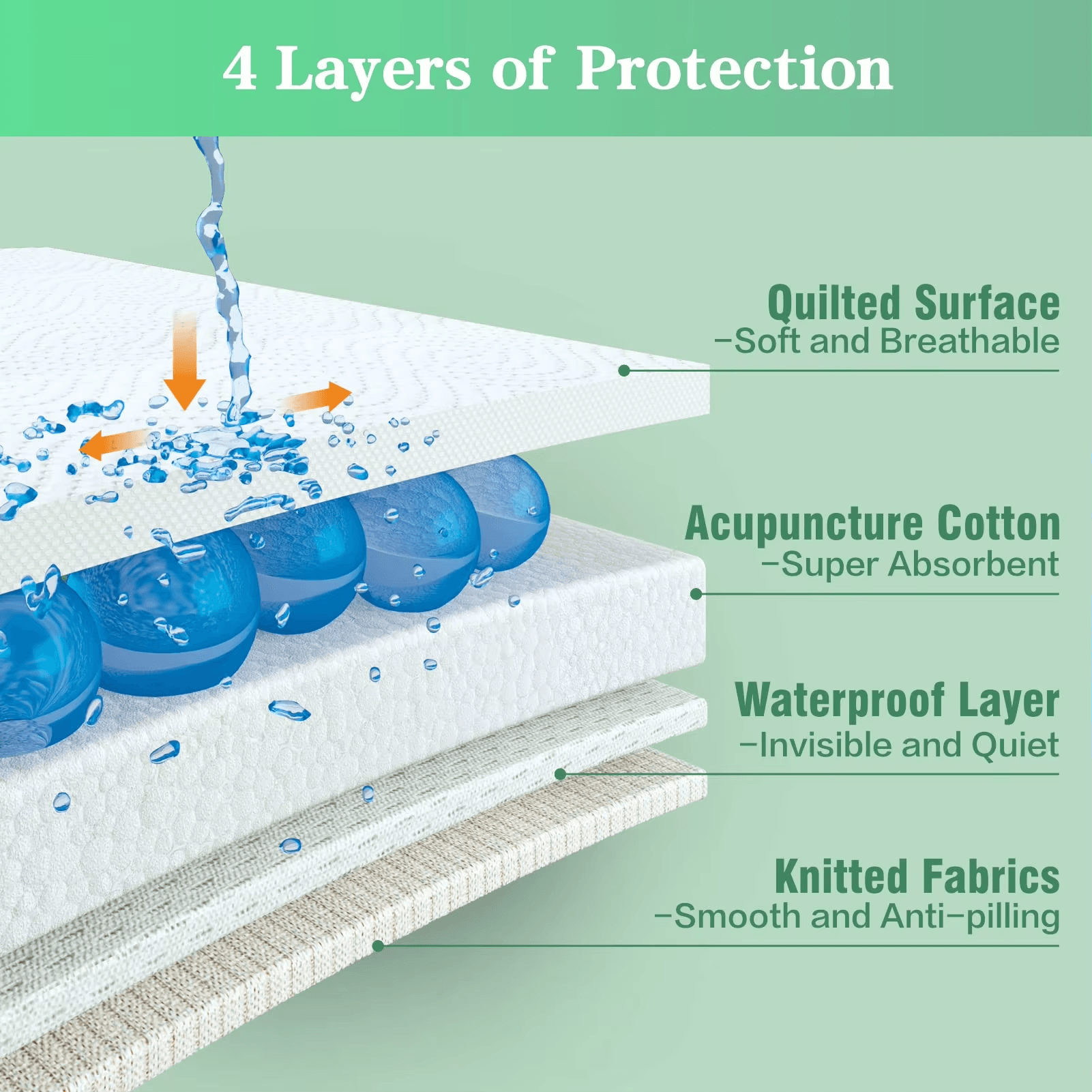 4 Layers of Protection

Quilted Surface
-Soft and Breathable

Acupuncture Cotton
-Super Absorbent

Waterproof Layer
-Invisible and Quiet

Knitted Fabrics
-Smooth and Anti-pilling